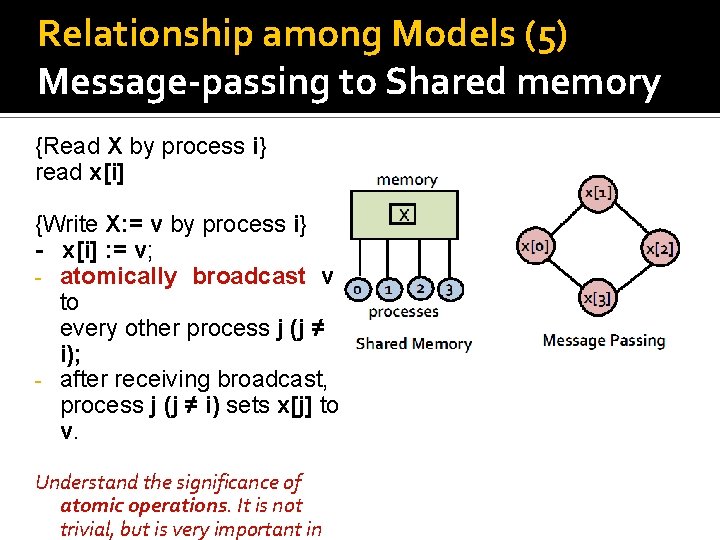 Relationship among Models (5)
Message-passing to Shared memory

{Read X by process i}
read x[i]

{Write X:= v by process i}
- x[i] := v;
- atomically broadcast v to every other process j (j ≠ i);
- after receiving broadcast, process j (j ≠ i) sets x[j] to v.

Understand the significance of atomic operations. It is not trivial, but is very important in

memory
X
0 1 2 3
processes
Shared Memory

x[1]
x[0]
x[2]
x[3]
Message Passing